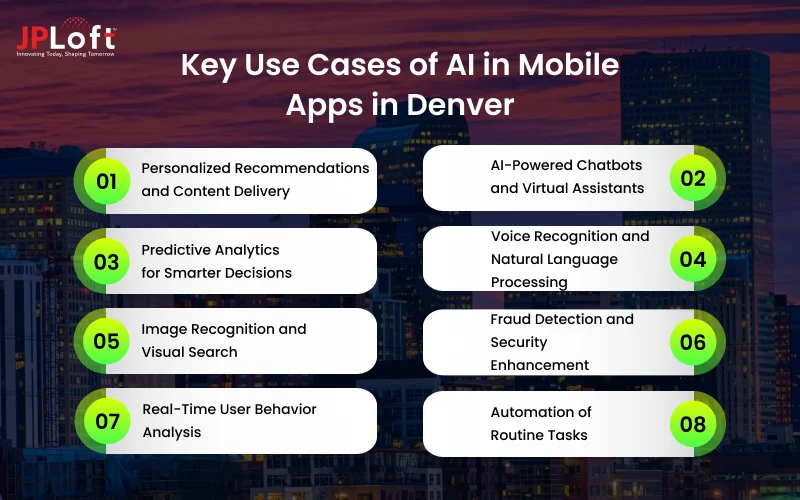 JPLoft™
Innovating Today, Shaping Tomorrow

Key Use Cases of AI in Mobile Apps in Denver

01 Personalized Recommendations and Content Delivery

AI-Powered Chatbots and Virtual Assistants 02

03 Predictive Analytics for Smarter Decisions

Voice Recognition and Natural Language Processing 04

05 Image Recognition and Visual Search

Fraud Detection and Security Enhancement 06

07 Real-Time User Behavior Analysis

Automation of Routine Tasks 08